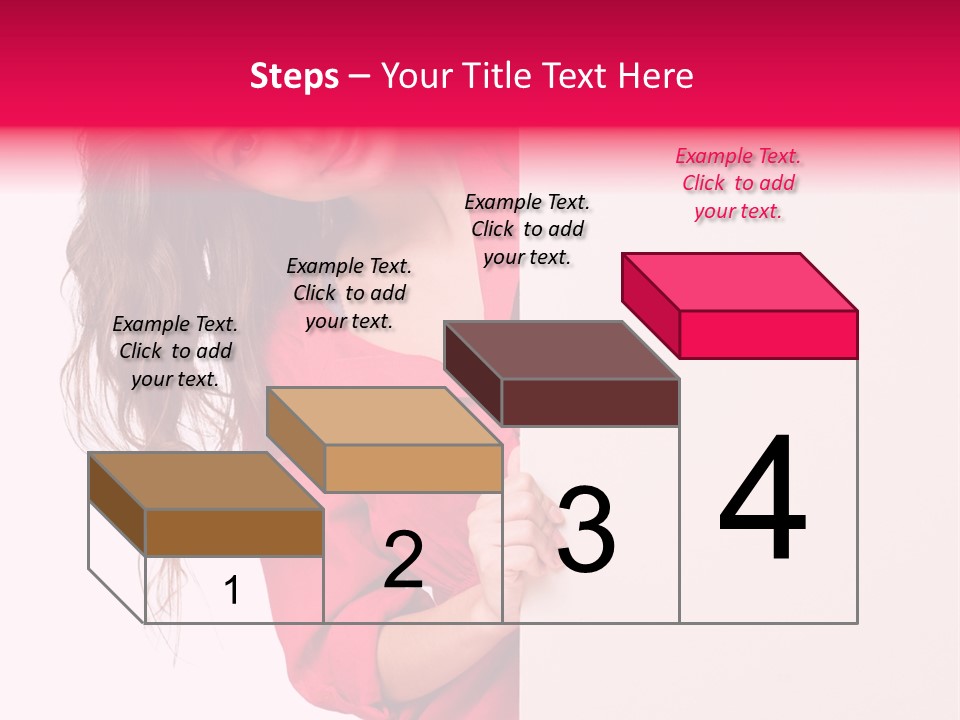 Steps – Your Title Text Here

Example Text. Click to add your text.

Example Text. Click to add your text.

Example Text. Click to add your text.

Example Text. Click to add your text.

1

2

3

4